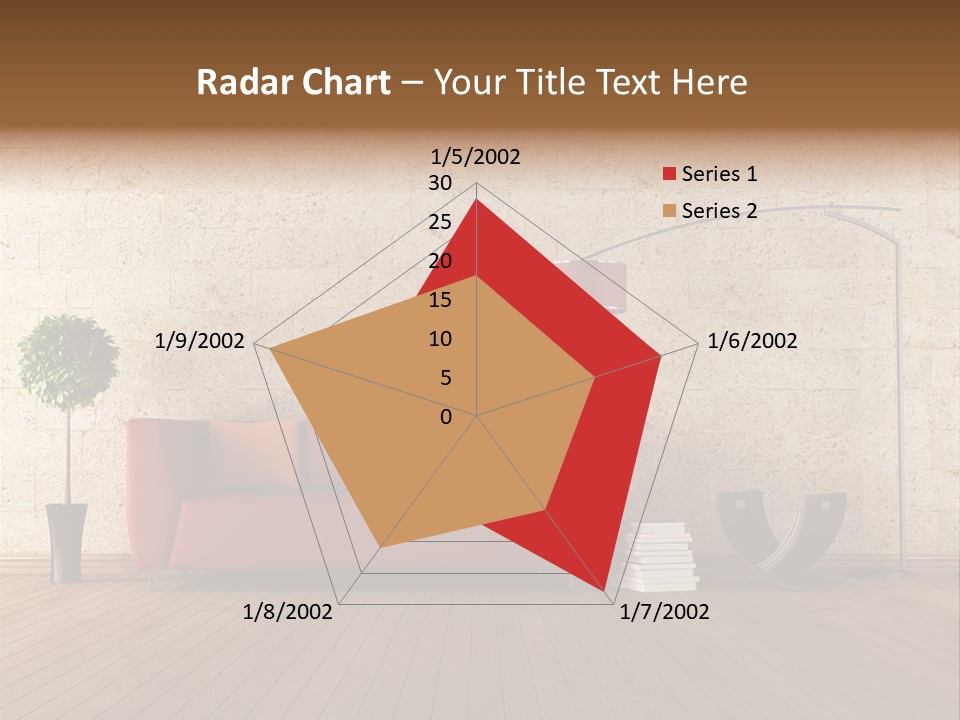 Radar Chart – Your Title Text Here

1/5/2002
30
25
20
15
10
5
0
1/6/2002
1/7/2002
1/8/2002
1/9/2002

Series 1
Series 2